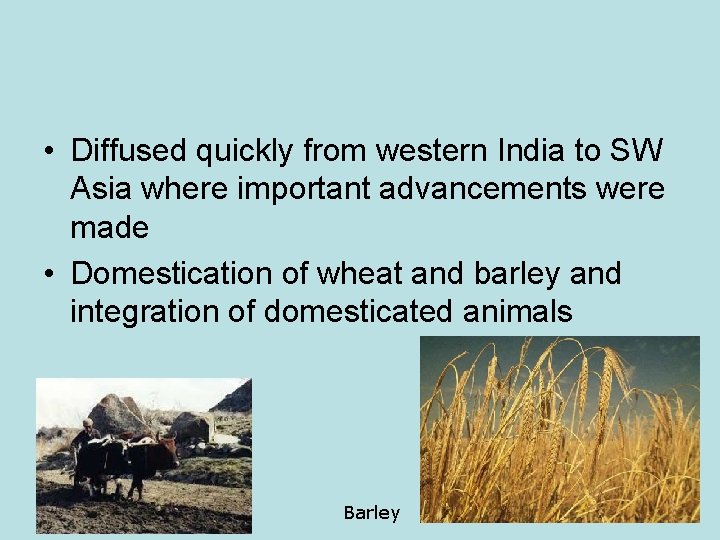 • Diffused quickly from western India to SW Asia where important advancements were made

• Domestication of wheat and barley and integration of domesticated animals

Barley